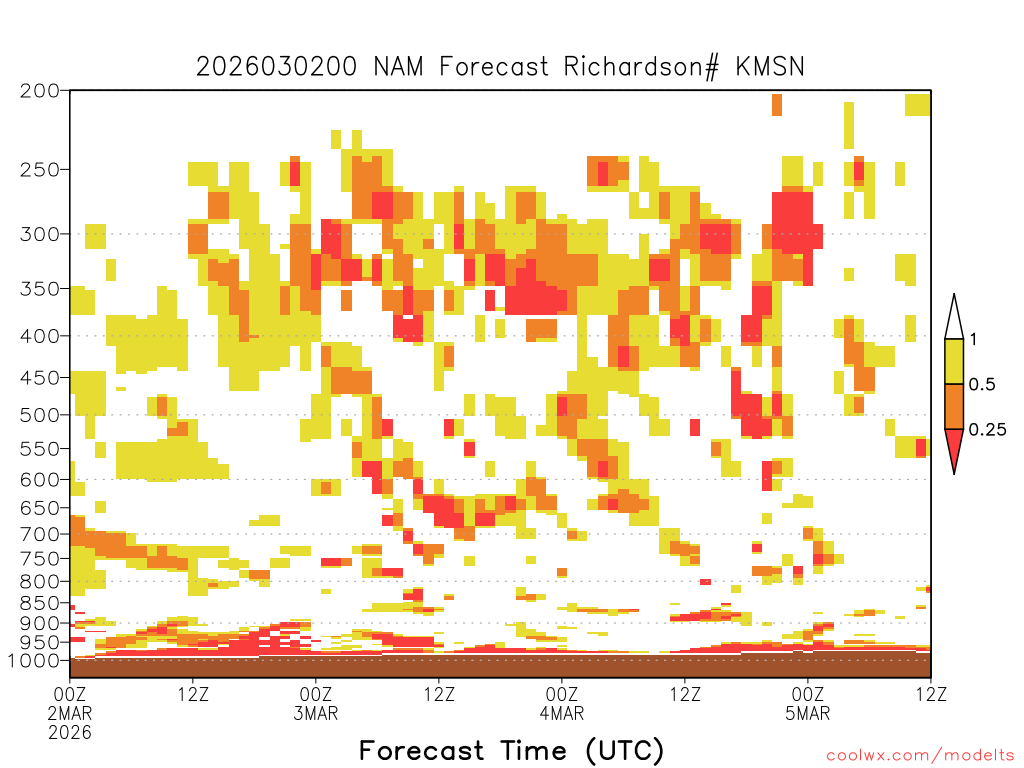 2026030200 NAM Forecast Richardson# KMSN

200
250
300
350
400
450
500
550
600
650
700
750
800
850
900
950
1000

1
0.5
0.25

00Z
2MAR
2026
12Z
00Z
3MAR
12Z
00Z
4MAR
12Z
00Z
5MAR
12Z

Forecast Time (UTC)

coolwx.com/modelts